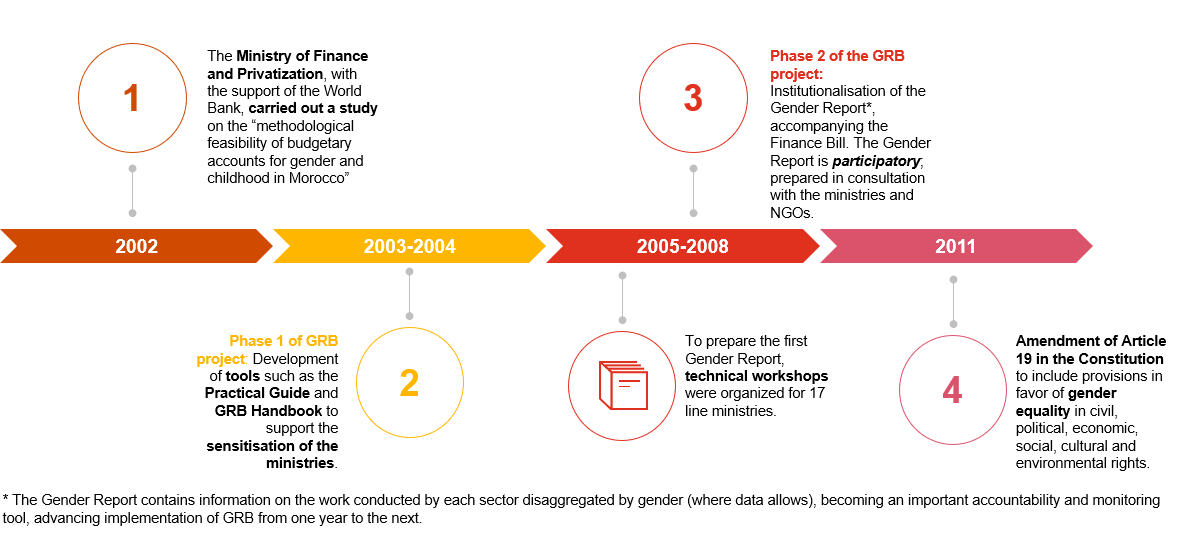 1

The Ministry of Finance and Privatization, with the support of the World Bank, carried out a study on the “methodological feasibility of budgetary accounts for gender and childhood in Morocco”

3

Phase 2 of the GRB project: Institutionalisation of the Gender Report*, accompanying the Finance Bill. The Gender Report is participatory, prepared in consultation with the ministries and NGOs.

2002

2003-2004

2005-2008

2011

Phase 1 of GRB project: Development of tools such as the Practical Guide and GRB Handbook to support the sensitisation of the ministries.

2

To prepare the first Gender Report, technical workshops were organized for 17 line ministries.

4

Amendment of Article 19 in the Constitution to include provisions in favor of gender equality in civil, political, economic, social, cultural and environmental rights.

* The Gender Report contains information on the work conducted by each sector disaggregated by gender (where data allows), becoming an important accountability and monitoring tool, advancing implementation of GRB from one year to the next.